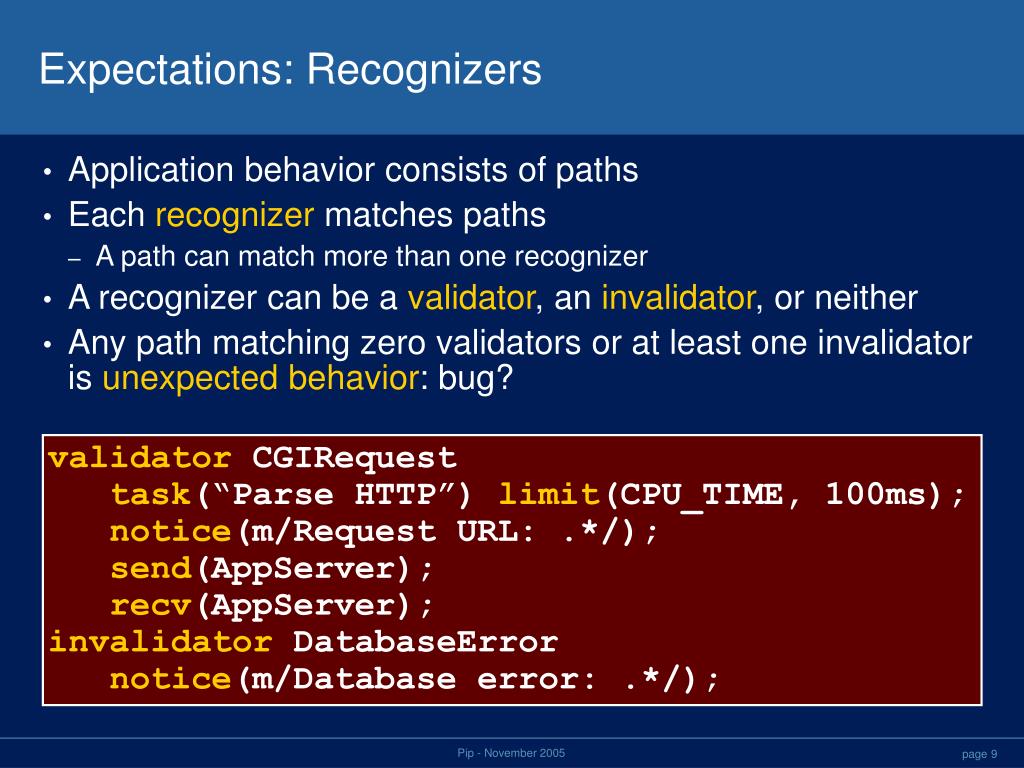 Expectations: Recognizers

• Application behavior consists of paths
• Each recognizer matches paths
– A path can match more than one recognizer
• A recognizer can be a validator, an invalidator, or neither
• Any path matching zero validators or at least one invalidator is unexpected behavior: bug?

validator CGIRequest
task(“Parse HTTP”) limit(CPU_TIME, 100ms);
notice(m/Request URL: .*/);
send(AppServer);
recv(AppServer);
invalidator DatabaseError
notice(m/Database error: .*/);

Pip - November 2005

page 9